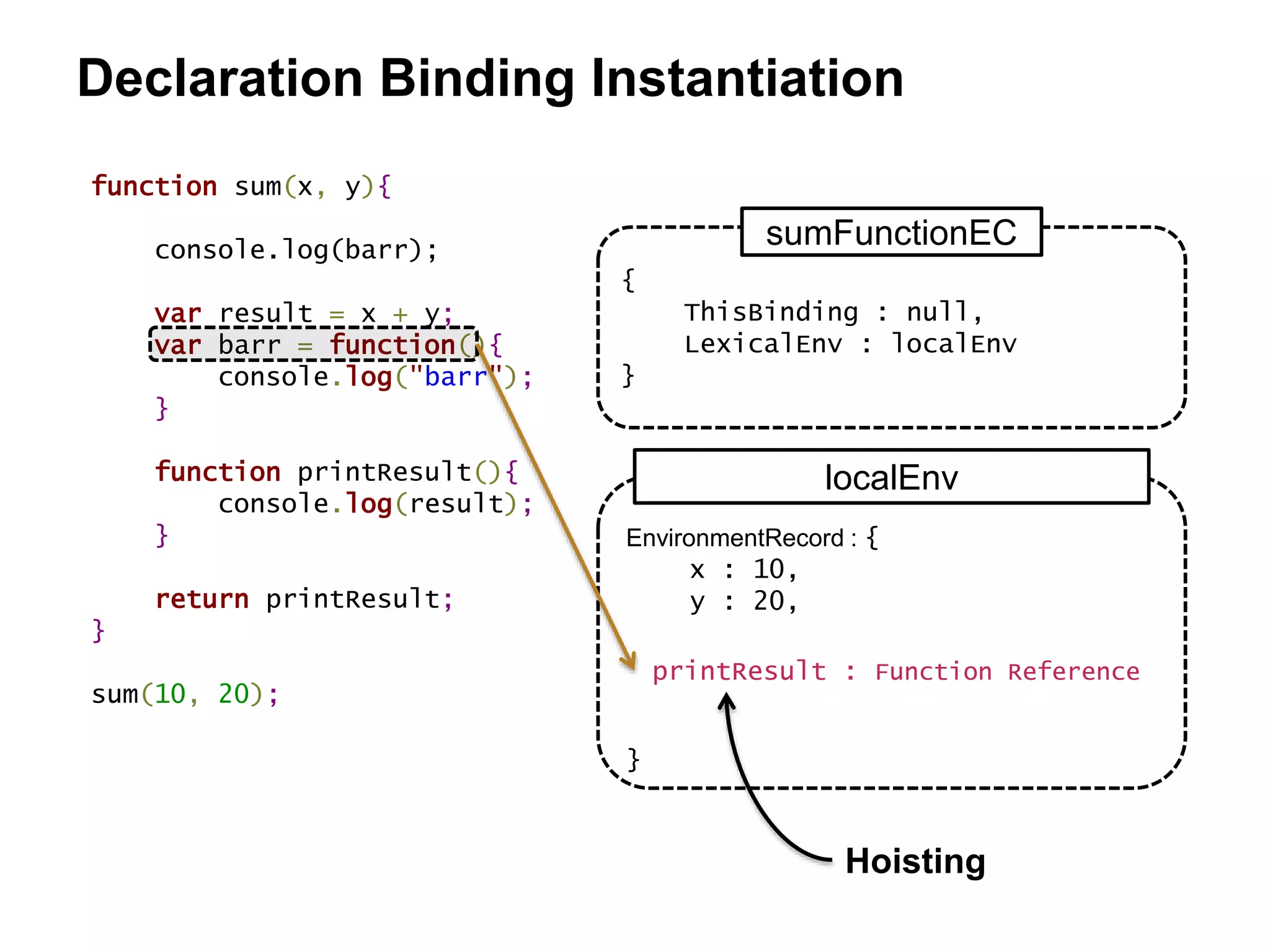 Declaration Binding Instantiation

function sum(x, y){

console.log(barr);

var result = x + y;
var barr = function(){
console.log("barr");
}

function printResult(){
console.log(result);
}

return printResult;
}

sum(10, 20);

sumFunctionEC

{
ThisBinding : null,
LexicalEnv : localEnv
}

localEnv

EnvironmentRecord : {
x : 10,
y : 20,

printResult : Function Reference

}

Hoisting